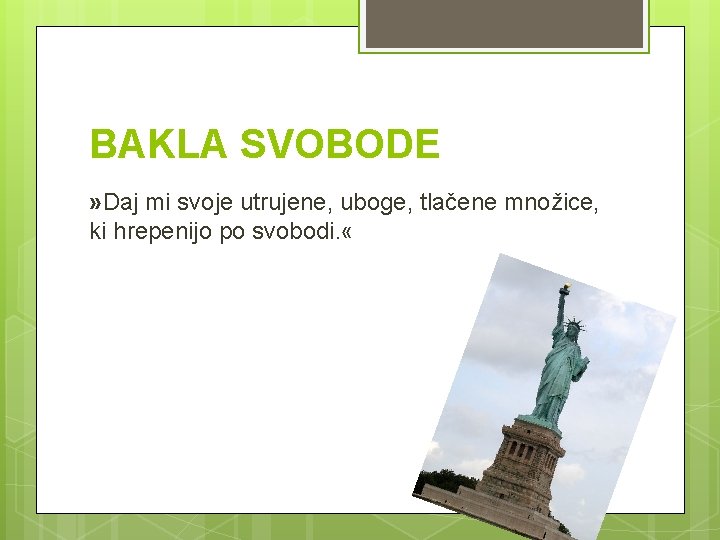 BAKLA SVOBODE

»Daj mi svoje utrujene, uboge, tlačene množice, ki hrepenijo po svobodi.«